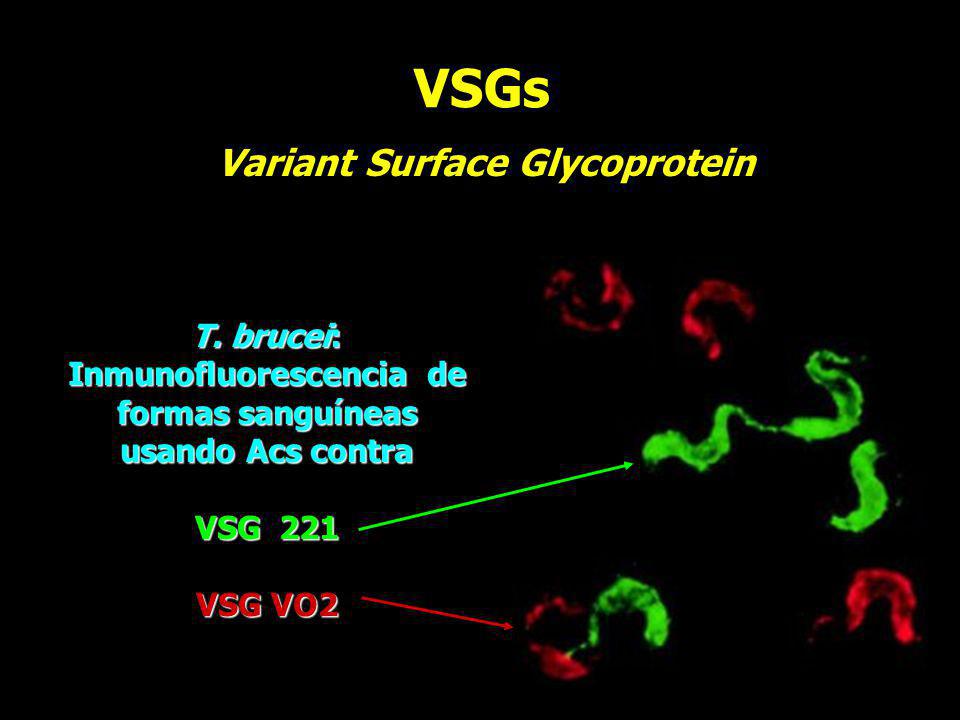 VSGs

Variant Surface Glycoprotein

T. brucei:
Inmunofluorescencia de formas sanguíneas usando Acs contra

VSG 221

VSG VO2